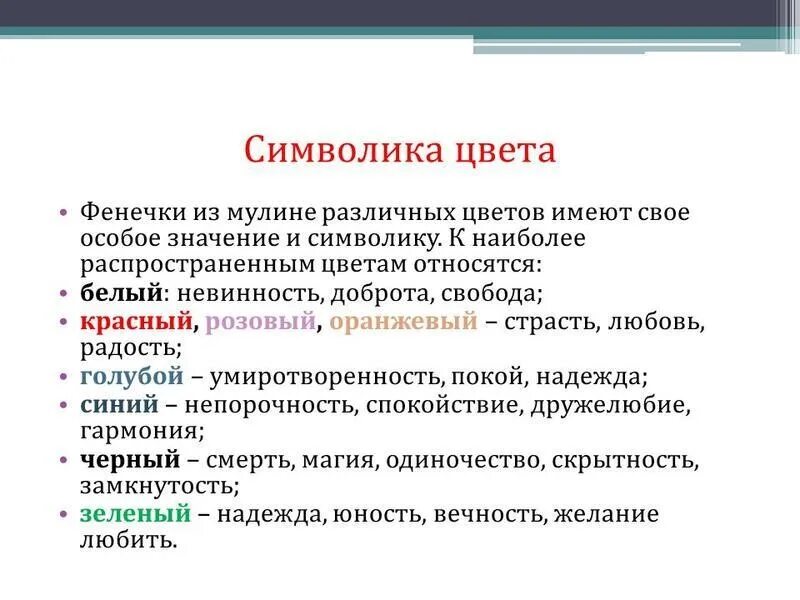 Символика цвета

• Фенечки из мулине различных цветов имеют свое особое значение и символику. К наиболее распространенным цветам относятся:
• белый: невинность, доброта, свобода;
• красный, розовый, оранжевый – страсть, любовь, радость;
• голубой – умиротворенность, покой, надежда;
• синий – непорочность, спокойствие, дружелюбие, гармония;
• черный – смерть, магия, одиночество, скрытность, замкнутость;
• зеленый – надежда, юность, вечность, желание любить.